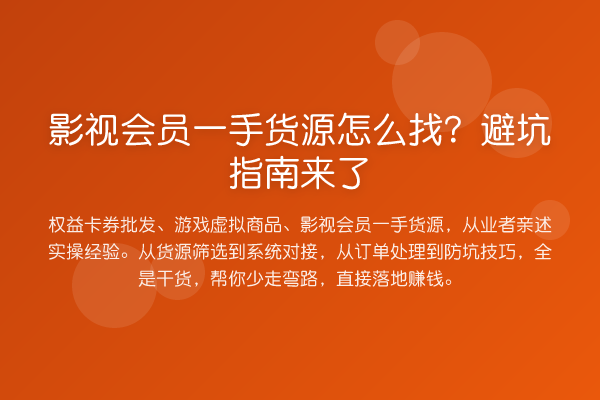 影视会员一手货源怎么找？避坑指南来了

权益卡券批发、游戏虚拟商品、影视会员一手货源，从业者亲述实操经验。从货源筛选到系统对接，从订单处理到防坑技巧，全是干货，帮你少走弯路，直接落地赚钱。